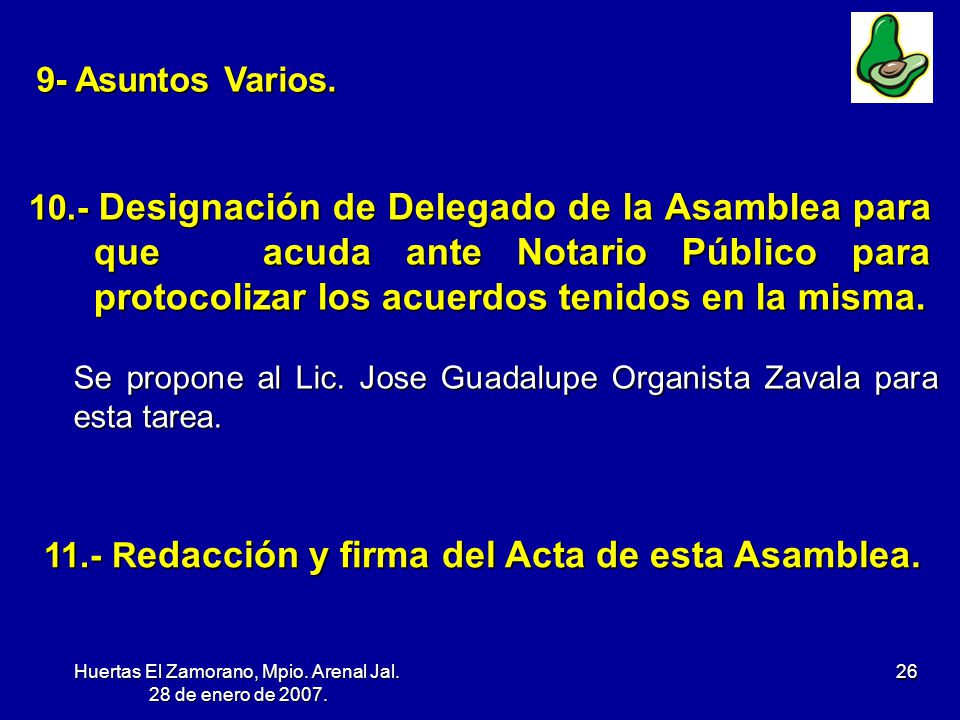 9- Asuntos Varios.

10.- Designación de Delegado de la Asamblea para que acuda ante Notario Público para protocolizar los acuerdos tenidos en la misma.

Se propone al Lic. Jose Guadalupe Organista Zavala para esta tarea.

11.- Redacción y firma del Acta de esta Asamblea.

Huertas El Zamorano, Mpio. Arenal Jal.
28 de enero de 2007.

26